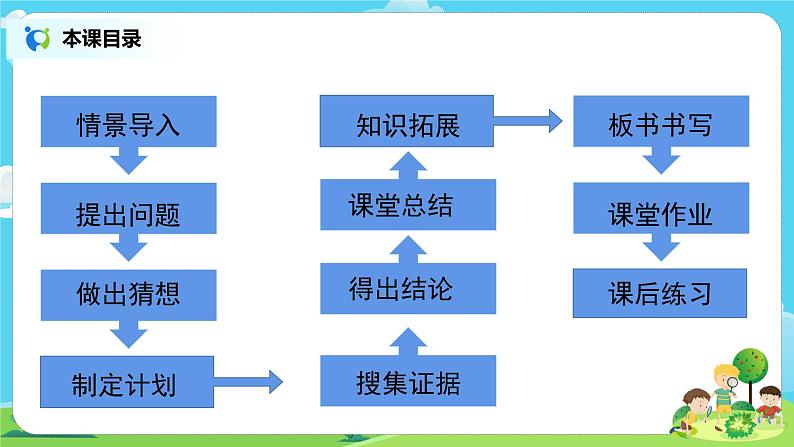 本课目录

情景导入

提出问题

做出猜想

制定计划

搜集证据

得出结论

课堂总结

知识拓展

板书书写

课堂作业

课后练习